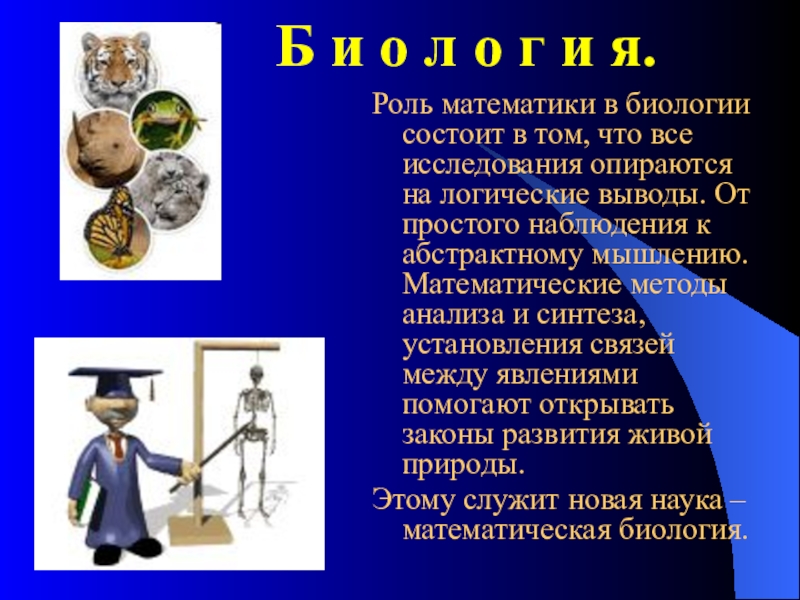 Б и о л о г и я.

Роль математики в биологии состоит в том, что все исследования опираются на логические выводы. От простого наблюдения к абстрактному мышлению. Математические методы анализа и синтеза, установления связей между явлениями помогают открывать законы развития живой природы.

Этому служит новая наука – математическая биология.